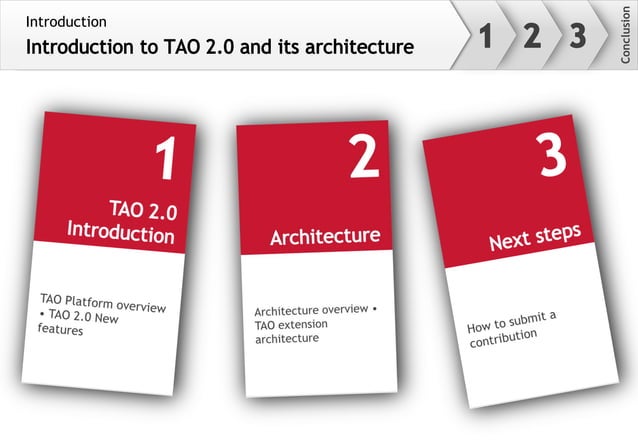 Introduction
Introduction to TAO 2.0 and its architecture

1 2 3 Conclusion

1
TAO 2.0 Introduction

TAO Platform overview • TAO 2.0 New features

2
Architecture

Architecture overview • TAO extension architecture

3
Next steps

How to submit a contribution